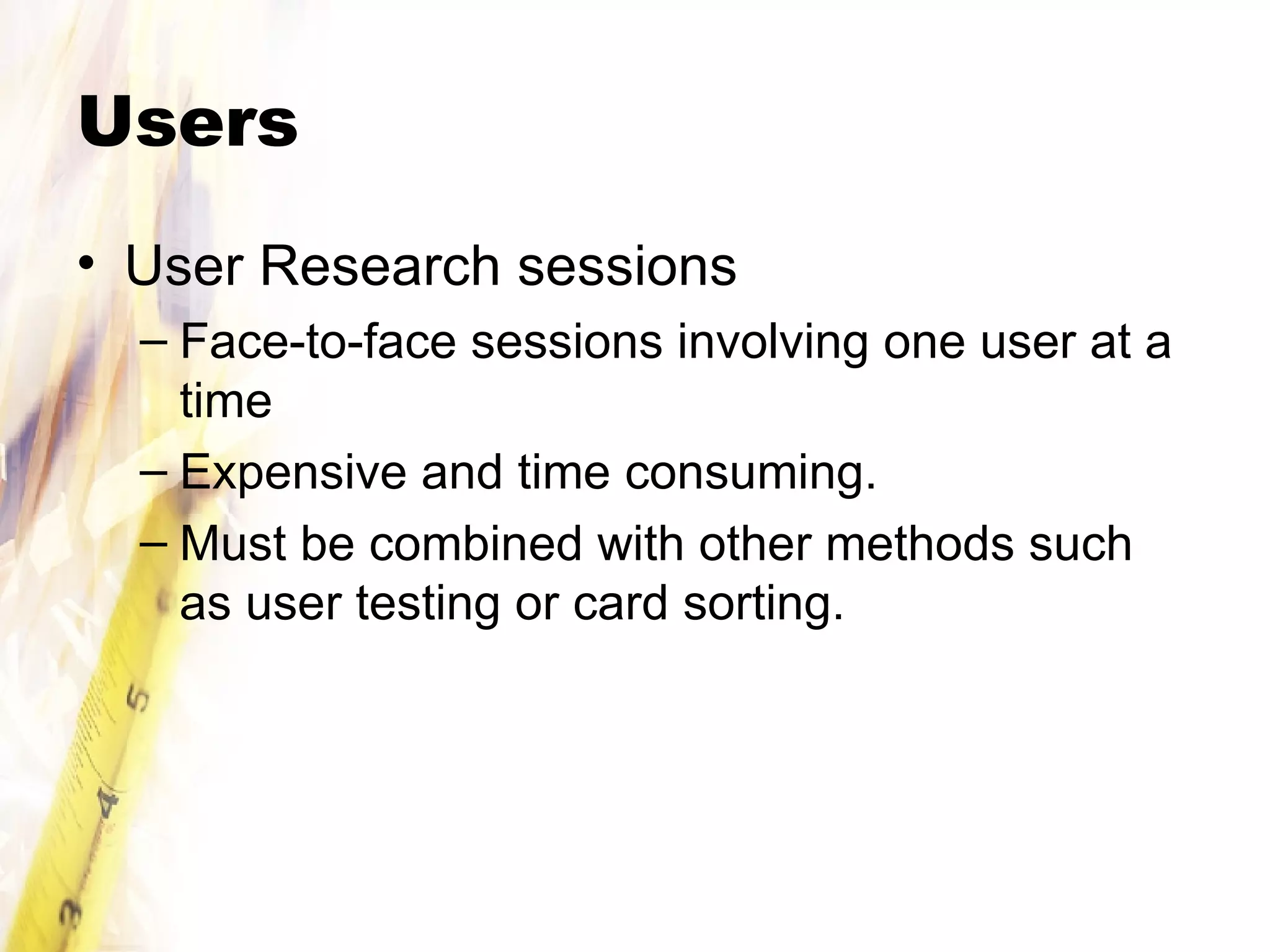 Users

• User Research sessions
– Face-to-face sessions involving one user at a time
– Expensive and time consuming.
– Must be combined with other methods such as user testing or card sorting.

5
4
3